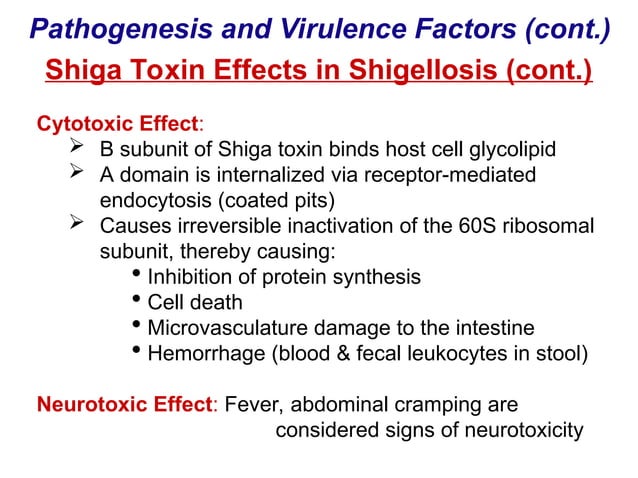 Pathogenesis and Virulence Factors (cont.)

Shiga Toxin Effects in Shigellosis (cont.)

Cytotoxic Effect:

➢ B subunit of Shiga toxin binds host cell glycolipid
➢ A domain is internalized via receptor-mediated endocytosis (coated pits)
➢ Causes irreversible inactivation of the 60S ribosomal subunit, thereby causing:
• Inhibition of protein synthesis
• Cell death
• Microvasculature damage to the intestine
• Hemorrhage (blood & fecal leukocytes in stool)

Neurotoxic Effect: Fever, abdominal cramping are considered signs of neurotoxicity